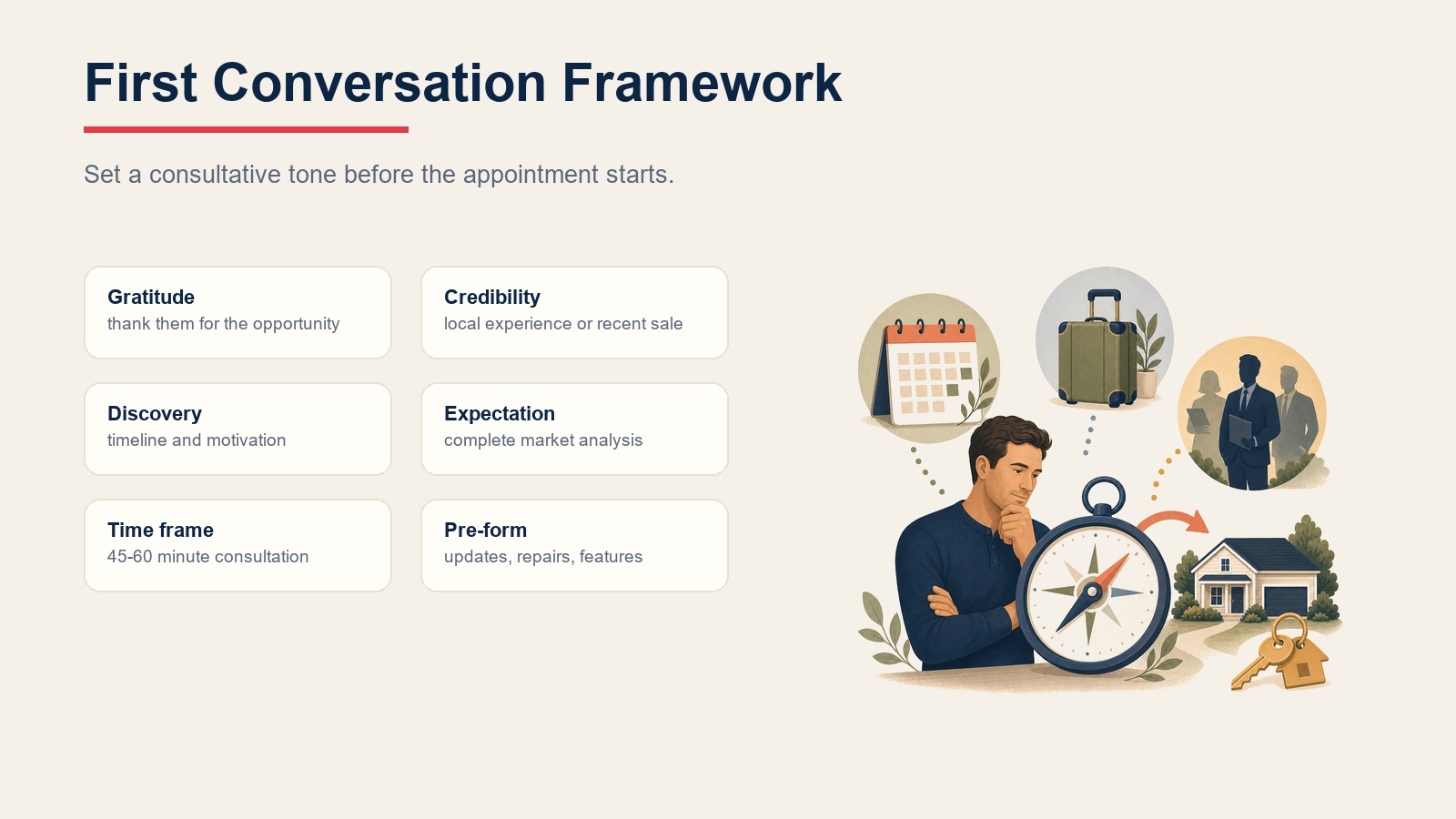 First Conversation Framework

Set a consultative tone before the appointment starts.

Gratitude
thank them for the opportunity

Credibility
local experience or recent sale

Discovery
timeline and motivation

Expectation
complete market analysis

Time frame
45-60 minute consultation

Pre-form
updates, repairs, features